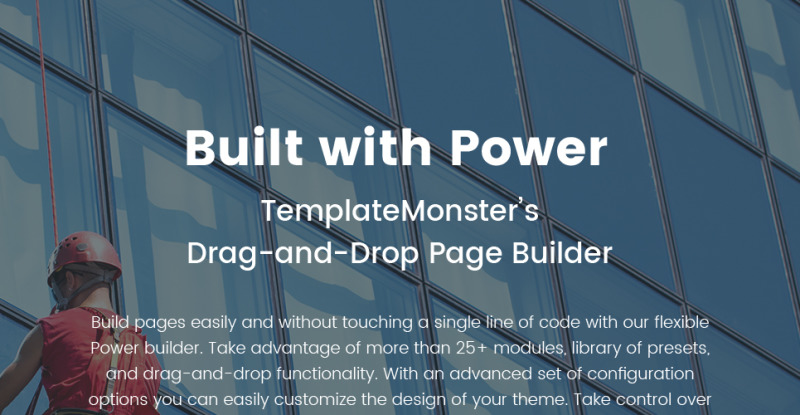 Built with Power

TemplateMonster's
Drag-and-Drop Page Builder

Build pages easily and without touching a single line of code with our flexible Power builder. Take advantage of more than 25+ modules, library of presets, and drag-and-drop functionality. With an advanced set of configuration options you can easily customize the design of your theme. Take control over